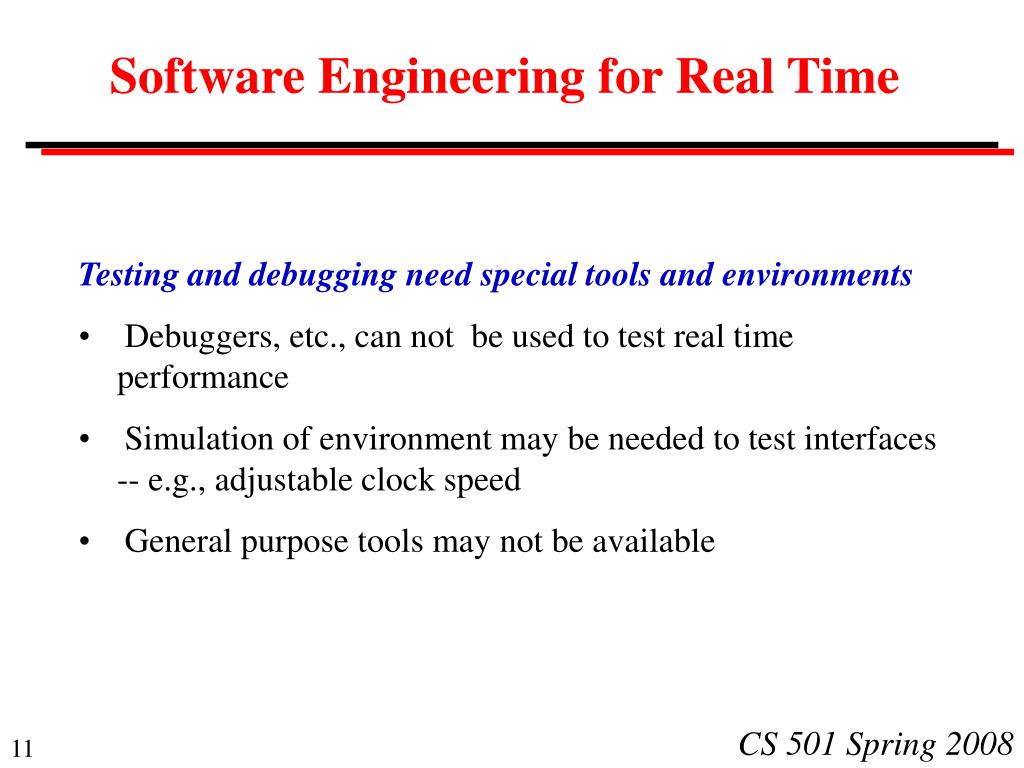 Software Engineering for Real Time

Testing and debugging need special tools and environments

• Debuggers, etc., can not be used to test real time performance

• Simulation of environment may be needed to test interfaces -- e.g., adjustable clock speed

• General purpose tools may not be available

11

CS 501 Spring 2008